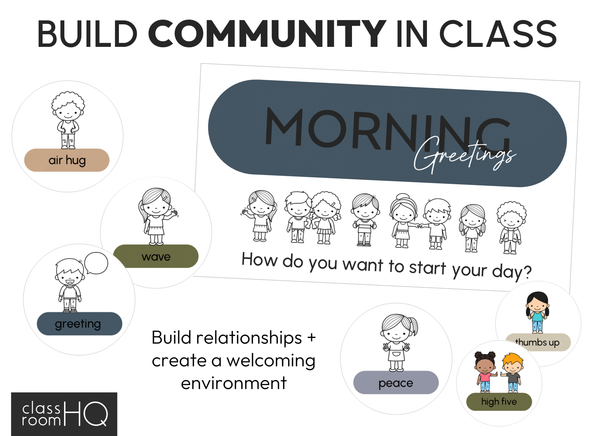 BUILD COMMUNITY IN CLASS

air hug

wave

greeting

MORNING Greetings

How do you want to start your day?

Build relationships + create a welcoming environment

peace

thumbs up

high five

class room HQ